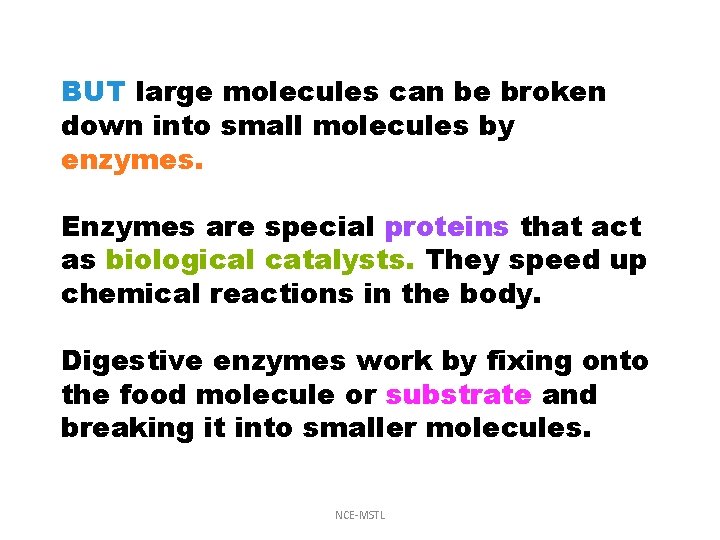 BUT large molecules can be broken down into small molecules by enzymes.

Enzymes are special proteins that act as biological catalysts. They speed up chemical reactions in the body.

Digestive enzymes work by fixing onto the food molecule or substrate and breaking it into smaller molecules.

NCE-MSTL